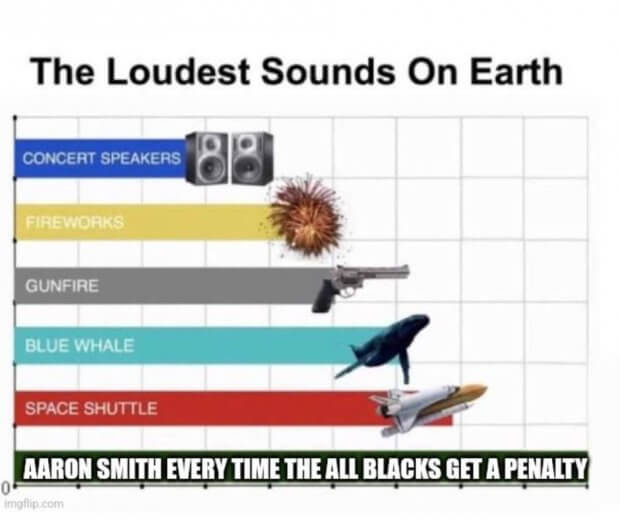 The Loudest Sounds On Earth

CONCERT SPEAKERS

FIREWORKS

GUNFIRE

BLUE WHALE

SPACE SHUTTLE

AARON SMITH EVERY TIME THE ALL BLACKS GET A PENALTY

0

imgflip.com